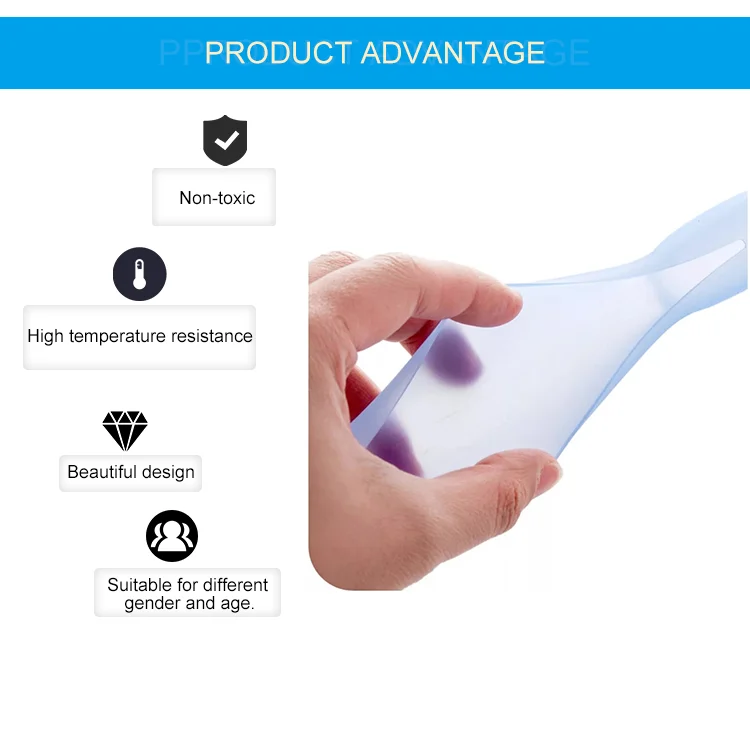 PRODUCT ADVANTAGE

Non-toxic

High temperature resistance

Beautiful design

Suitable for different gender and age.